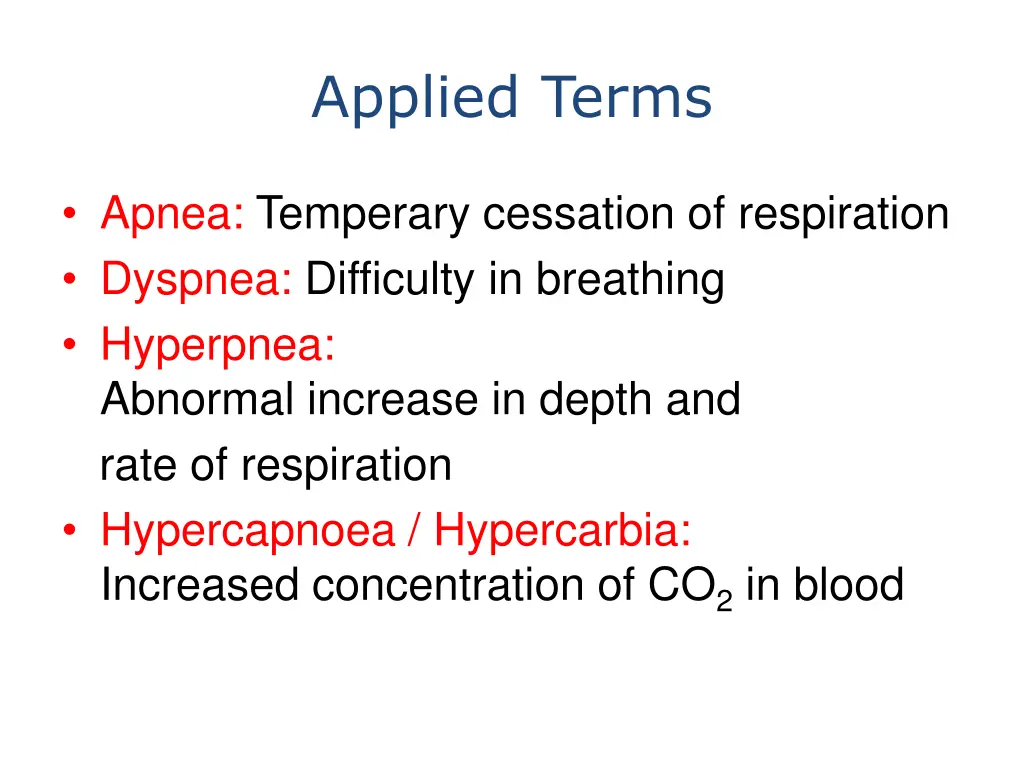 Applied Terms

• Apnea: Temperary cessation of respiration
• Dyspnea: Difficulty in breathing
• Hyperpnea:
Abnormal increase in depth and rate of respiration
• Hypercapnoea / Hypercarbia:
Increased concentration of $CO_2$ in blood